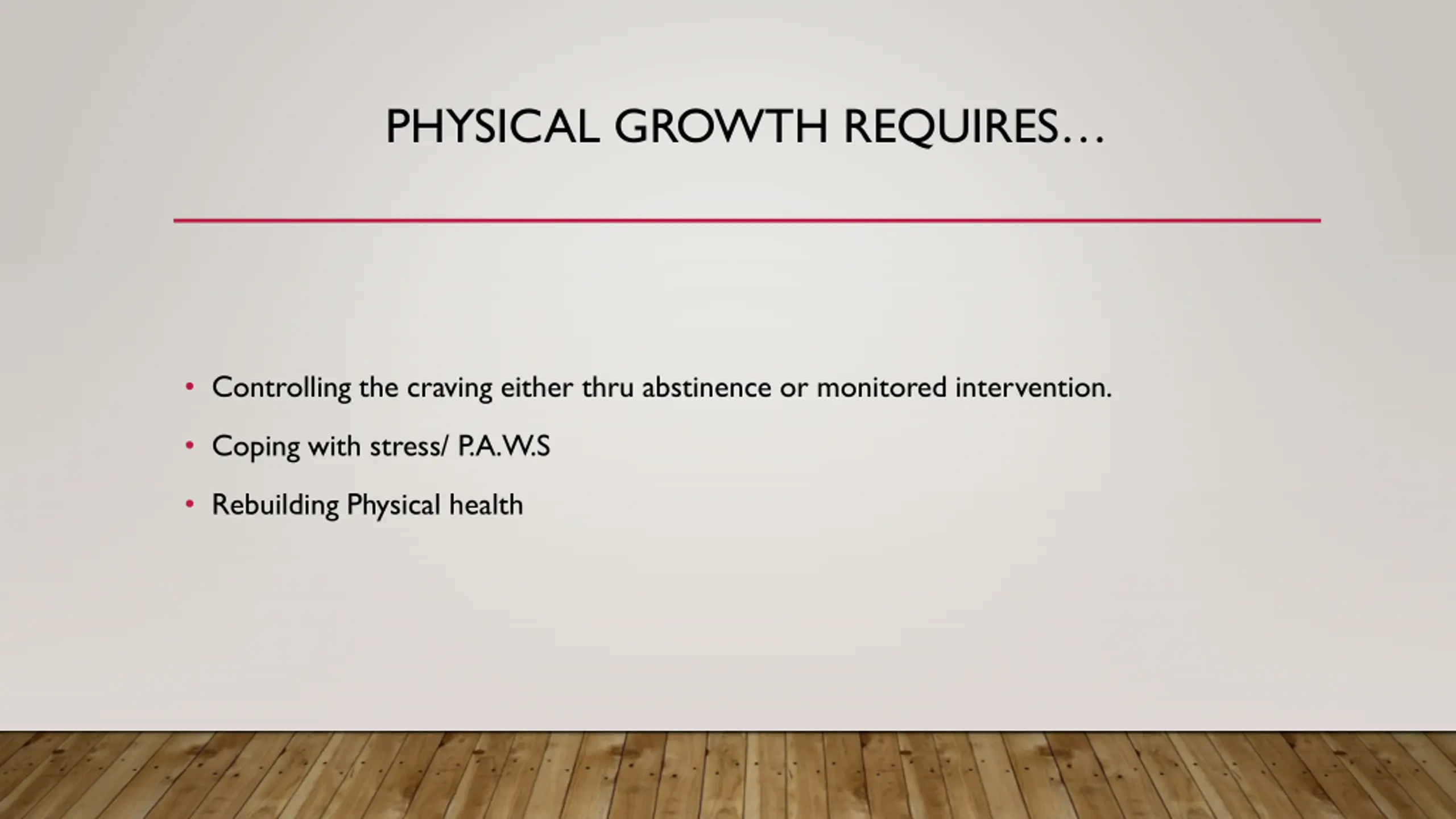 PHYSICAL GROWTH REQUIRES…

• Controlling the craving either thru abstinence or monitored intervention.
• Coping with stress/ P.A.W.S
• Rebuilding Physical health